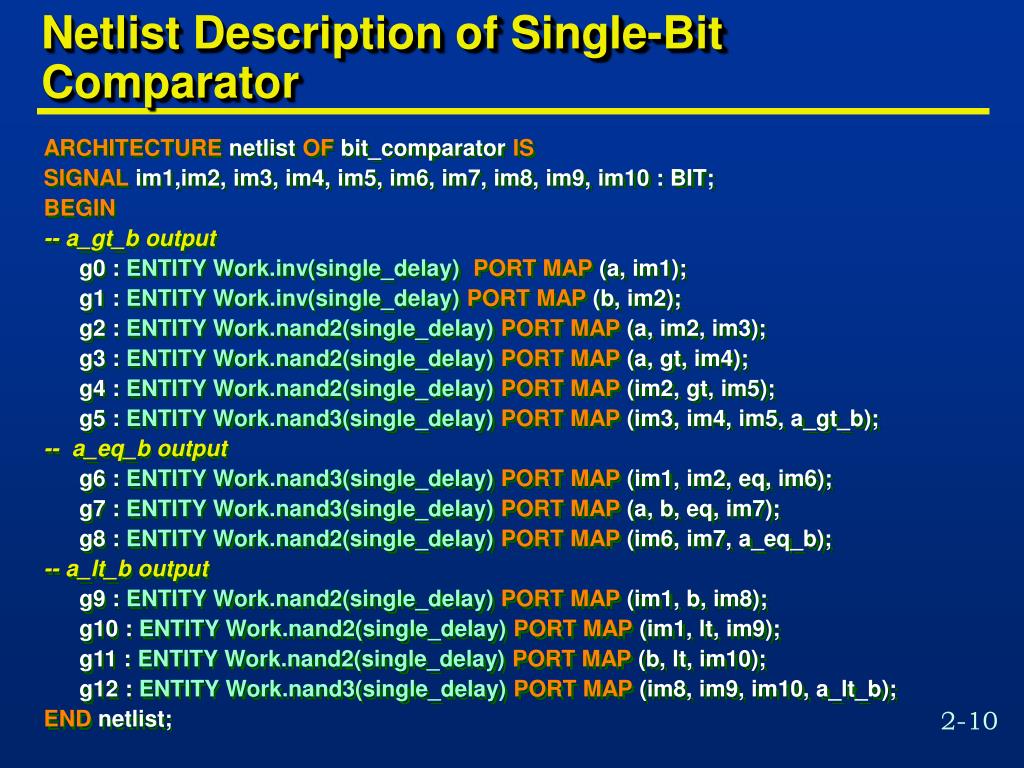 Netlist Description of Single-Bit Comparator

ARCHITECTURE netlist OF bit_comparator IS
SIGNAL im1,im2, im3, im4, im5, im6, im7, im8, im9, im10 : BIT;
BEGIN
-- a_gt_b output
g0 : ENTITY Work.inv(single_delay) PORT MAP (a, im1);
g1 : ENTITY Work.inv(single_delay) PORT MAP (b, im2);
g2 : ENTITY Work.nand2(single_delay) PORT MAP (a, im2, im3);
g3 : ENTITY Work.nand2(single_delay) PORT MAP (a, gt, im4);
g4 : ENTITY Work.nand2(single_delay) PORT MAP (im2, gt, im5);
g5 : ENTITY Work.nand3(single_delay) PORT MAP (im3, im4, im5, a_gt_b);
-- a_eq_b output
g6 : ENTITY Work.nand3(single_delay) PORT MAP (im1, im2, eq, im6);
g7 : ENTITY Work.nand3(single_delay) PORT MAP (a, b, eq, im7);
g8 : ENTITY Work.nand2(single_delay) PORT MAP (im6, im7, a_eq_b);
-- a_lt_b output
g9 : ENTITY Work.nand2(single_delay) PORT MAP (im1, b, im8);
g10 : ENTITY Work.nand2(single_delay) PORT MAP (im1, lt, im9);
g11 : ENTITY Work.nand2(single_delay) PORT MAP (b, lt, im10);
g12 : ENTITY Work.nand3(single_delay) PORT MAP (im8, im9, im10, a_lt_b);
END netlist;

2-10